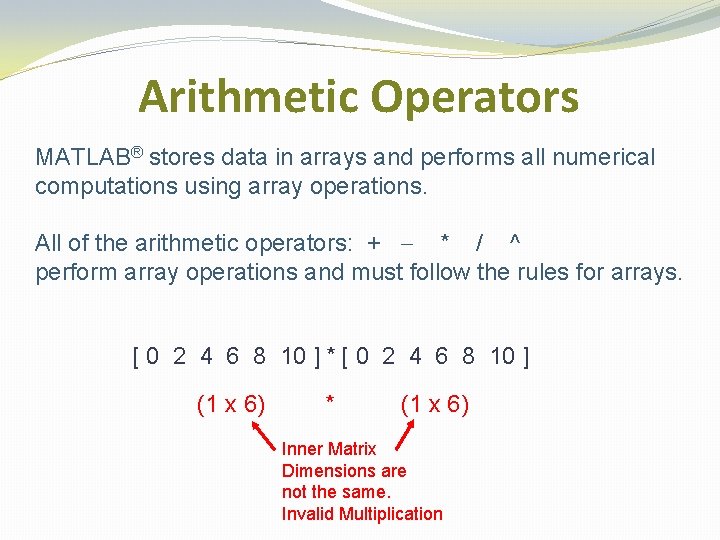 Arithmetic Operators

MATLAB® stores data in arrays and performs all numerical computations using array operations.

All of the arithmetic operators: + – * / ^
perform array operations and must follow the rules for arrays.

[ 0 2 4 6 8 10 ] * [ 0 2 4 6 8 10 ]

(1 x 6) * (1 x 6)

Inner Matrix Dimensions are not the same. Invalid Multiplication